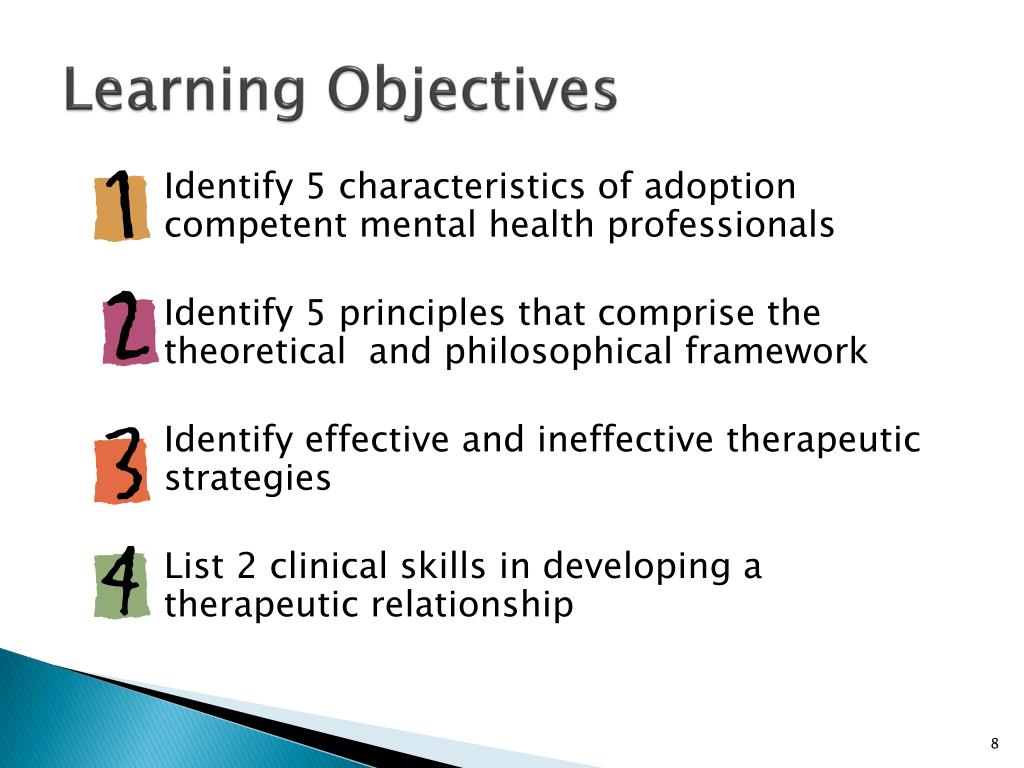 Learning Objectives

1 Identify 5 characteristics of adoption competent mental health professionals

2 Identify 5 principles that comprise the theoretical and philosophical framework

3 Identify effective and ineffective therapeutic strategies

4 List 2 clinical skills in developing a therapeutic relationship

8